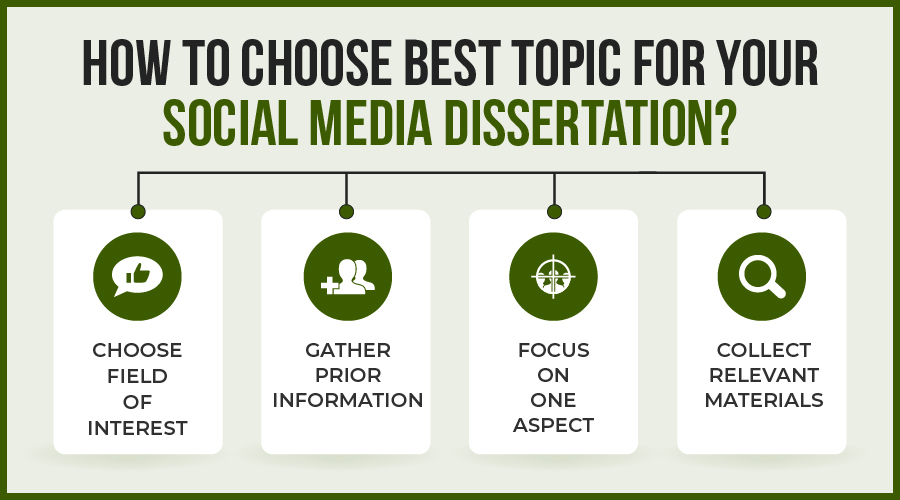 HOW TO CHOOSE BEST TOPIC FOR YOUR SOCIAL MEDIA DISSERTATION?

CHOOSE FIELD OF INTEREST

GATHER PRIOR INFORMATION

FOCUS ON ONE ASPECT

COLLECT RELEVANT MATERIALS